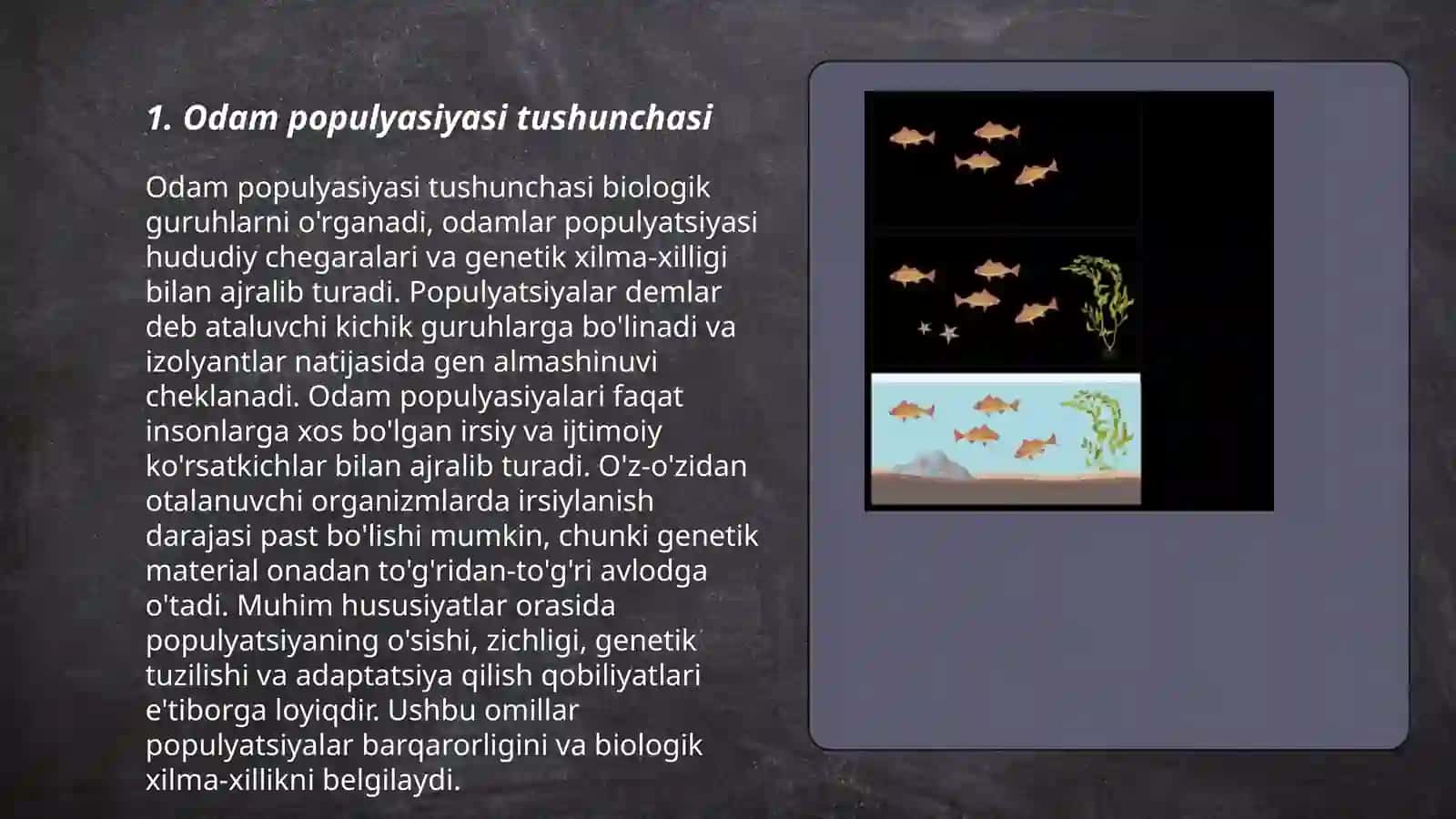 1. Odam populyasiyasi tushunchasi

Odam populyasiyasi tushunchasi biologik guruhlarni o'rganadi, odamlar populyatsiyasi hududiy chegaralari va genetik xilma-xilligi bilan ajralib turadi. Populyatsiyalar demlar deb ataluvchi kichik guruhlarga bo'linadi va izolyantlar natijasida gen almashinuvi cheklanadi. Odam populyasiyalari faqat insonlarga xos bo'lgan irsiy va ijtimoiy ko'rsatkichlar bilan ajralib turadi. O'z-o'zidan otalanuvchi organizmlarda irsiylanish darajasi past bo'lishi mumkin, chunki genetik material onadan to'g'ridan-to'g'ri avlodga o'tadi. Muhim hususiyatlar orasida populyatsiyaning o'sishi, zichligi, genetik tuzilishi va adaptatsiya qilish qobiliyatlari e'tiborga loyiqdir. Ushbu omillar populyatsiyalar barqarorligini va biologik xilma-xillikni belgilaydi.